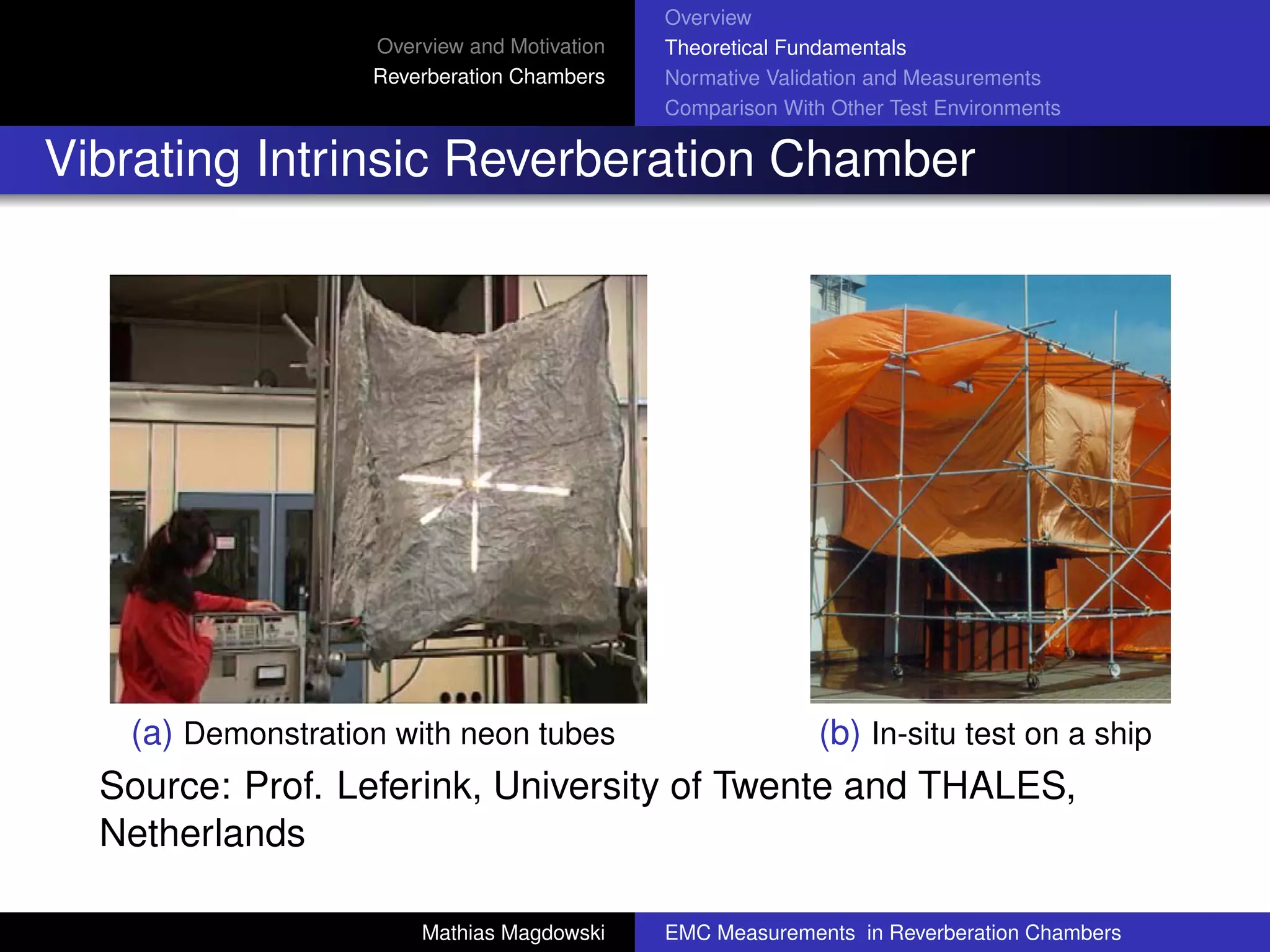 Overview and Motivation
Reverberation Chambers

Overview
Theoretical Fundamentals
Normative Validation and Measurements
Comparison With Other Test Environments

Vibrating Intrinsic Reverberation Chamber

(a) Demonstration with neon tubes

(b) In-situ test on a ship

Source: Prof. Leferink, University of Twente and THALES, Netherlands

Mathias Magdowski

EMC Measurements in Reverberation Chambers